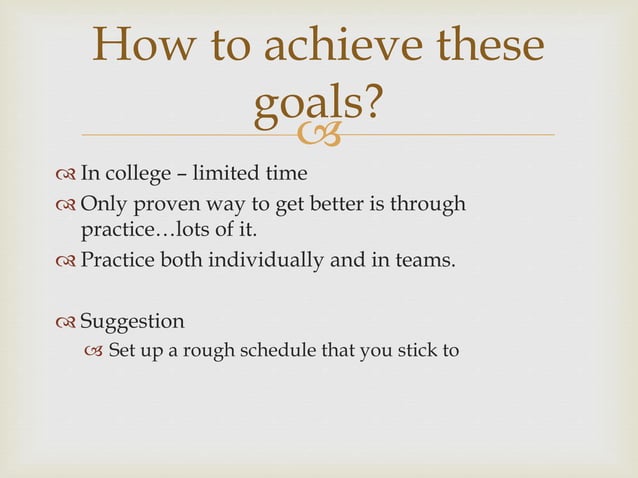 How to achieve these goals?

In college – limited time

Only proven way to get better is through practice…lots of it.

Practice both individually and in teams.

Suggestion

Set up a rough schedule that you stick to